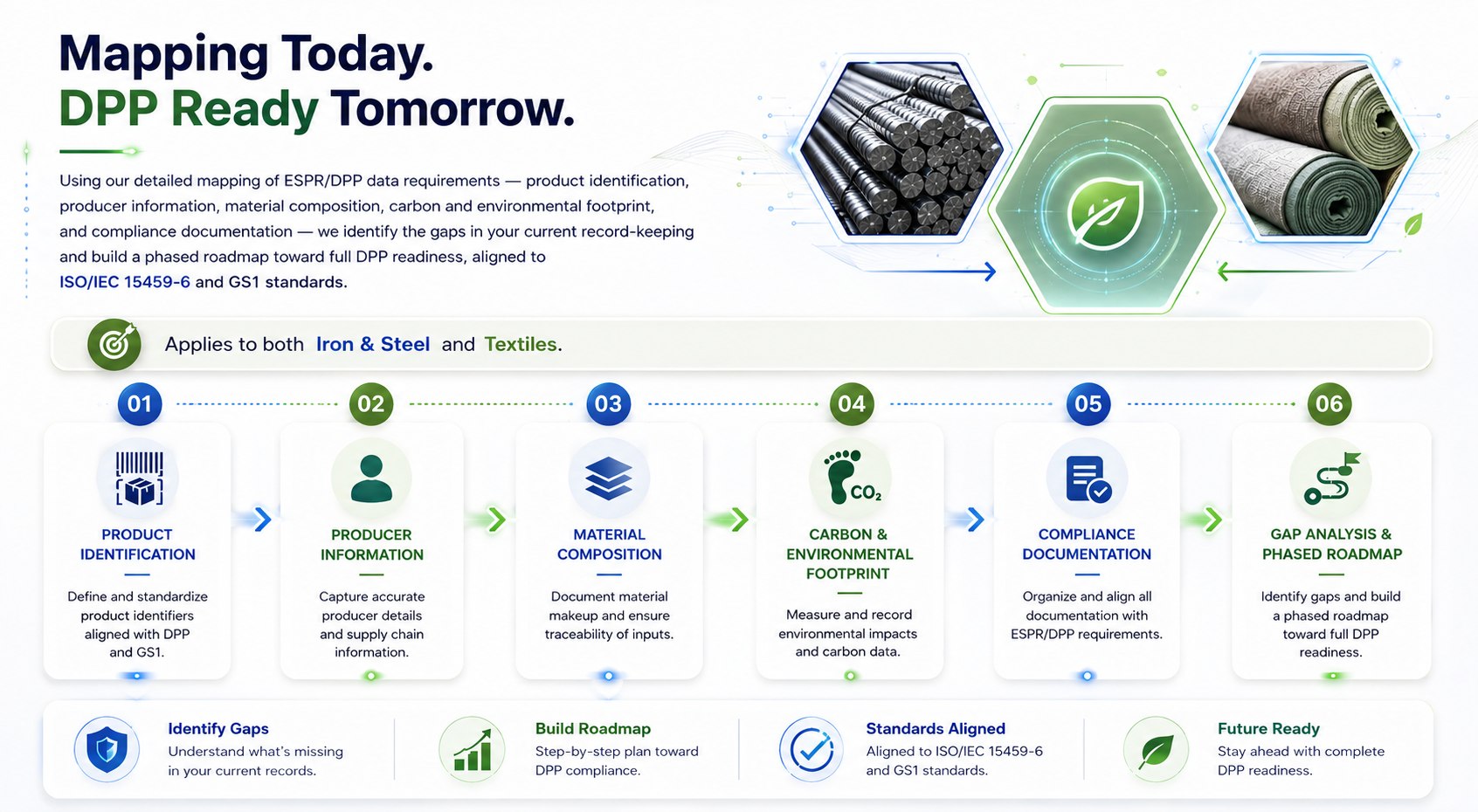 Mapping Today.
DPP Ready Tomorrow.

Using our detailed mapping of ESPR/DPP data requirements — product identification, producer information, material composition, carbon and environmental footprint, and compliance documentation — we identify the gaps in your current record-keeping and build a phased roadmap toward full DPP readiness, aligned to ISO/IEC 15459-6 and GS1 standards.

Applies to both Iron & Steel and Textiles.

01
PRODUCT IDENTIFICATION
Define and standardize product identifiers aligned with DPP and GS1.

02
PRODUCER INFORMATION
Capture accurate producer details and supply chain information.

03
MATERIAL COMPOSITION
Document material makeup and ensure traceability of inputs.

04
$CO_2$
CARBON & ENVIRONMENTAL FOOTPRINT
Measure and record environmental impacts and carbon data.

05
COMPLIANCE DOCUMENTATION
Organize and align all documentation with ESPR/DPP requirements.

06
GAP ANALYSIS & PHASED ROADMAP
Identify gaps and build a phased roadmap toward full DPP readiness.

Identify Gaps
Understand what's missing in your current records.

Build Roadmap
Step-by-step plan toward DPP compliance.

Standards Aligned
Aligned to ISO/IEC 15459-6 and GS1 standards.

Future Ready
Stay ahead with complete DPP readiness.